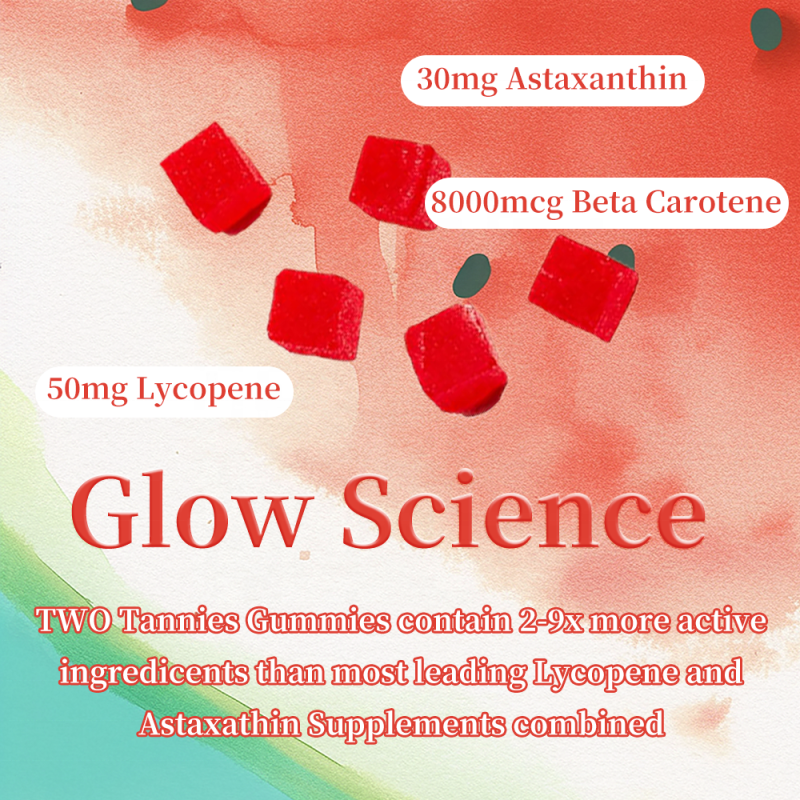 30mg Astaxanthin

8000mcg Beta Carotene

50mg Lycopene

Glow Science

TWO Tannies Gummies contain 2-9x more active ingredicents than most leading Lycopene and Astaxathin Supplements combined